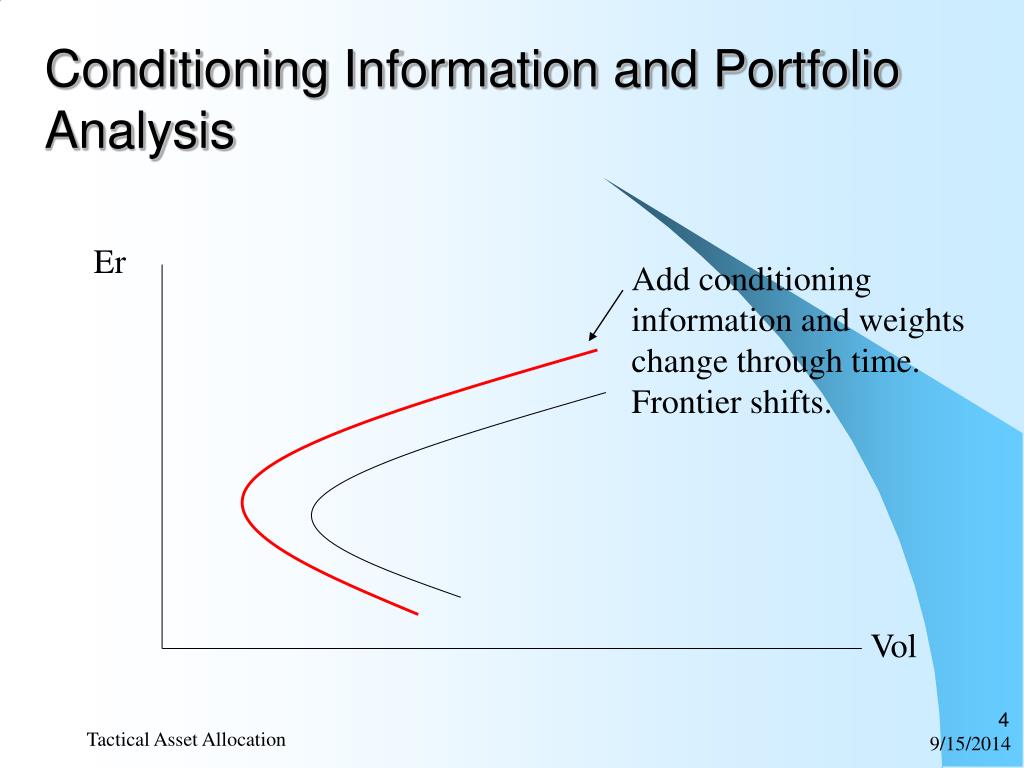 Conditioning Information and Portfolio Analysis

Er

Add conditioning information and weights change through time. Frontier shifts.

Vol

Tactical Asset Allocation

4

9/15/2014